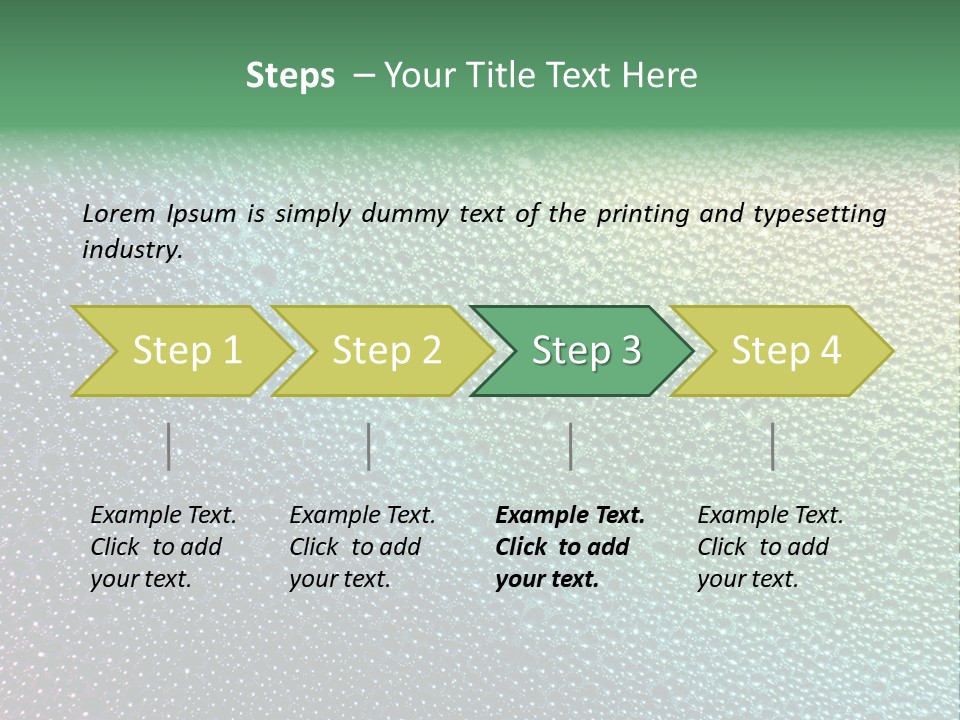 Steps – Your Title Text Here

Lorem Ipsum is simply dummy text of the printing and typesetting industry.

Step 1

Step 2

Step 3

Step 4

Example Text. Click to add your text.

Example Text. Click to add your text.

Example Text. Click to add your text.

Example Text. Click to add your text.